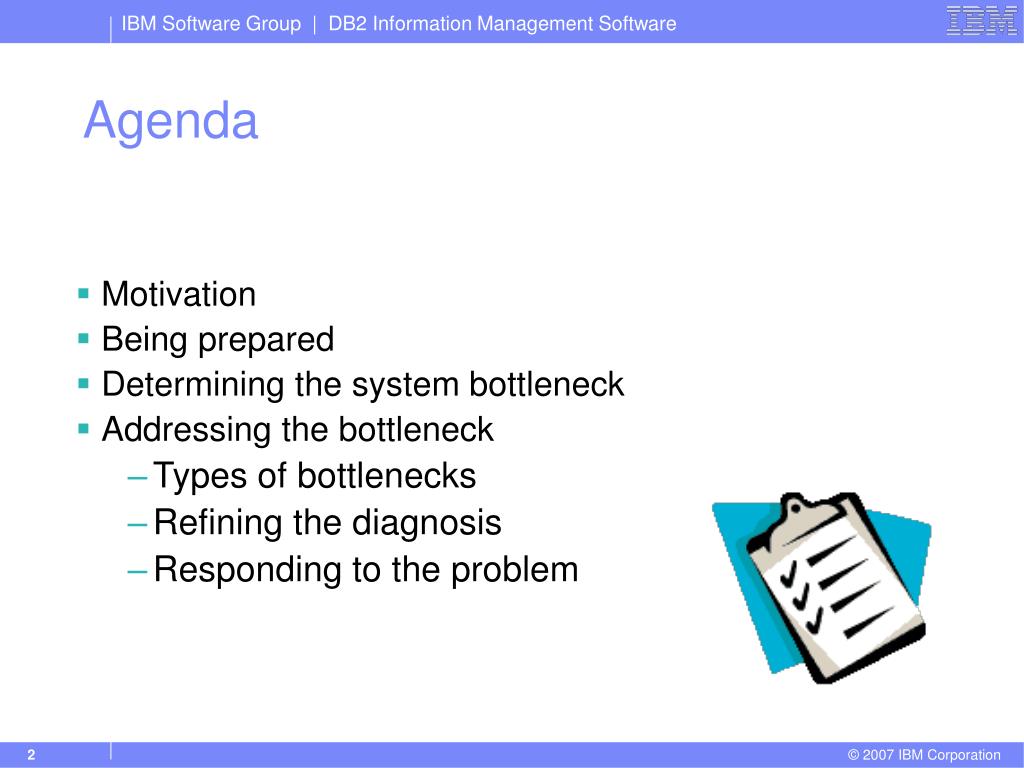 IBM Software Group | DB2 Information Management Software

IBM

Agenda

▪ Motivation
▪ Being prepared
▪ Determining the system bottleneck
▪ Addressing the bottleneck
– Types of bottlenecks
– Refining the diagnosis
– Responding to the problem

2

© 2007 IBM Corporation